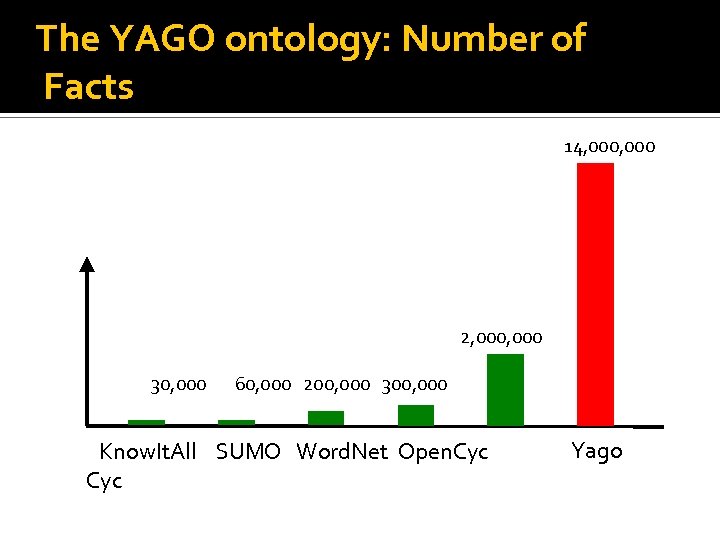 The YAGO ontology: Number of Facts

14,000,000

2,000,000

30,000 60,000 200,000 300,000

KnowItAll SUMO WordNet OpenCyc Yago
Cyc